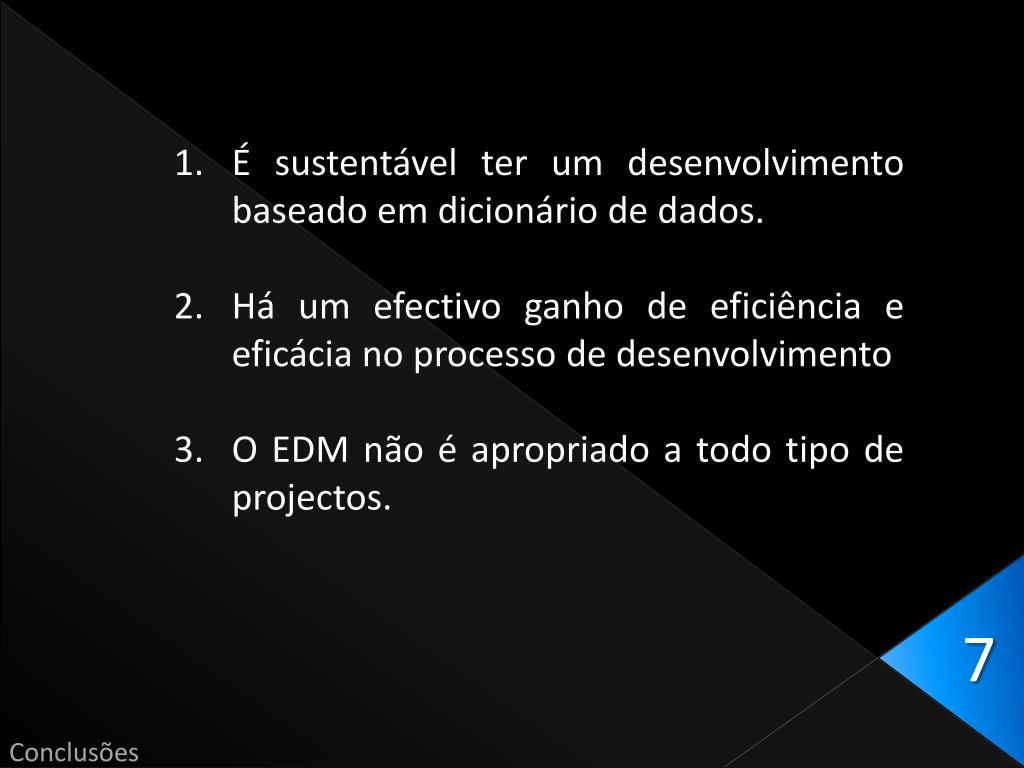 1. É sustentável ter um desenvolvimento baseado em dicionário de dados.

2. Há um efectivo ganho de eficiência e eficácia no processo de desenvolvimento

3. O EDM não é apropriado a todo tipo de projectos.

7

Conclusões